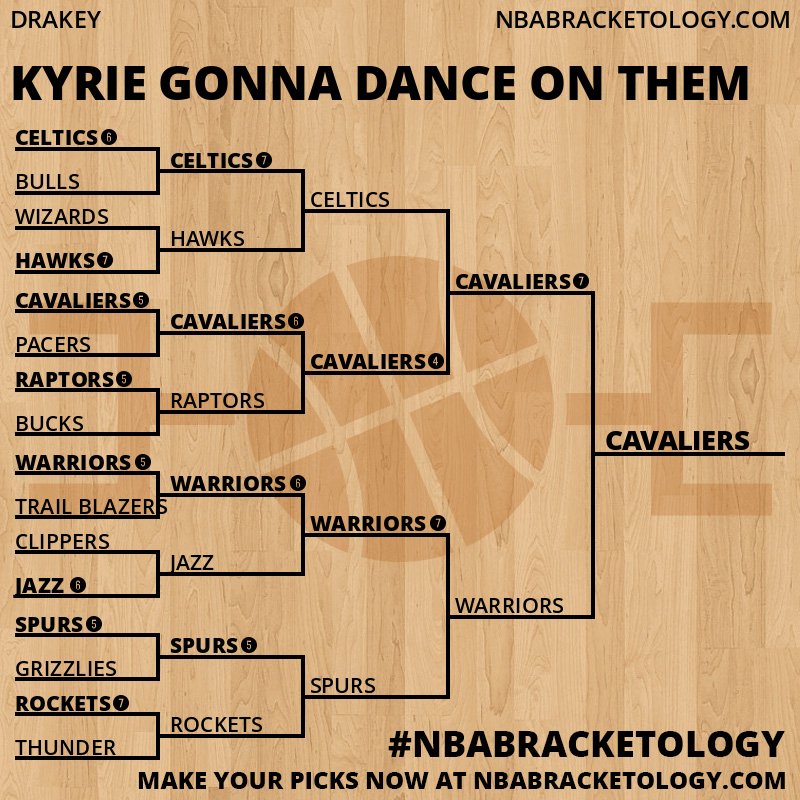 DRAKEY

NBABRACKETOLOGY.COM

KYRIE GONNA DANCE ON THEM

CELTICS 6
BULLS
WIZARDS
HAWKS 7
CAVALIERS 5
PACERS
RAPTORS 5
BUCKS
WARRIORS 5
TRAIL BLAZERS
CLIPPERS
JAZZ 6
SPURS 5
GRIZZLIES
ROCKETS 7
THUNDER

CELTICS 7
HAWKS
CAVALIERS 6
RAPTORS
WARRIORS 6
JAZZ
SPURS 5
ROCKETS

CELTICS
CAVALIERS 4
WARRIORS 7
SPURS

CAVALIERS 7
WARRIORS

CAVALIERS

#NBABRACKETOLOGY

MAKE YOUR PICKS NOW AT NBABRACKETOLOGY.COM